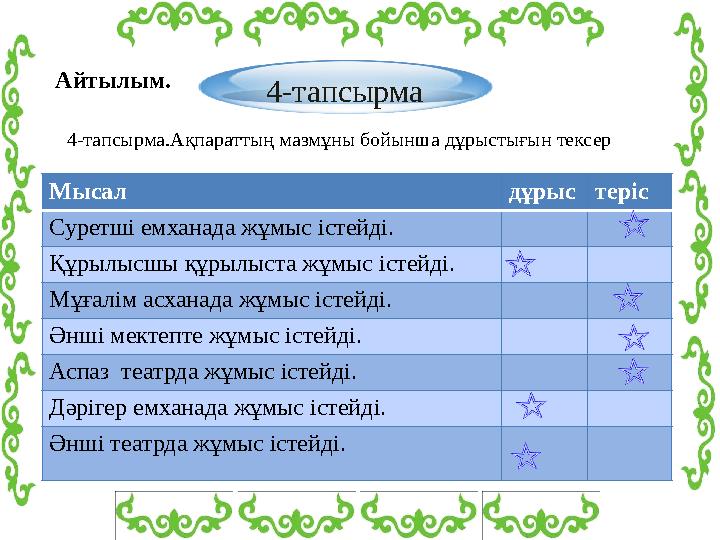 Айтылым.

4-тапсырма

4-тапсырма.Ақпараттың мазмұны бойынша дұрыстығын тексер

| Мысал | дұрыс | теріс |
|---|---|---|
| Суретші емханада жұмыс істейді. | | ☆ |
| Құрылысшы құрылыста жұмыс істейді. | ☆ | |
| Мұғалім асханада жұмыс істейді. | | ☆ |
| Әнші мектепте жұмыс істейді. | | ☆ |
| Аспаз театрда жұмыс істейді. | | ☆ |
| Дәрігер емханада жұмыс істейді. | ☆ | |
| Әнші театрда жұмыс істейді. | ☆ | |